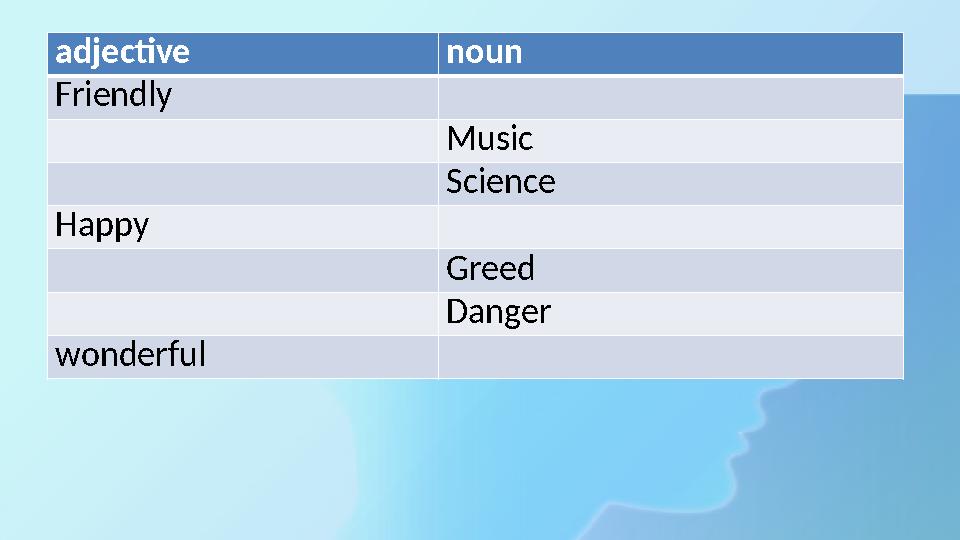 | adjective | noun |
|---|---|
| Friendly | |
| | Music |
| | Science |
| Happy | |
| | Greed |
| | Danger |
| wonderful | |